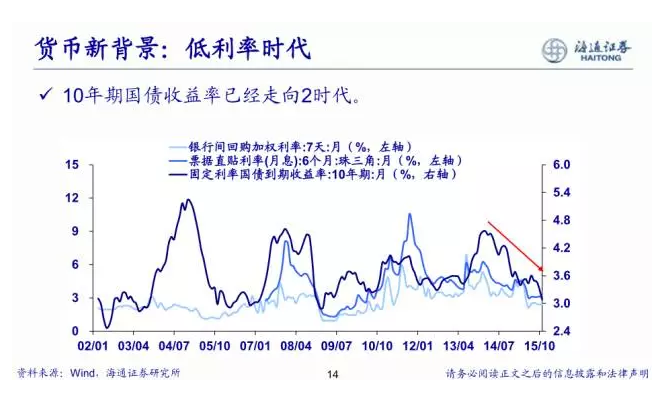 货币新背景：低利率时代

海通证券
HAITONG

✓ 10年期国债收益率已经走向2时代。

银行间回购加权利率:7天:月（%，左轴）
票据直贴利率(月息):6个月:珠三角:月（%，左轴）
固定利率国债到期收益率:10年期:月（%，右轴）

15
12
9
6
3
0

6.0
5.4
4.8
4.2
3.6
3.0
2.4

02/01 03/04 04/07 05/10 07/01 08/04 09/07 10/10 12/01 13/04 14/07 15/10

资料来源：Wind，海通证券研究所

14

请务必阅读正文之后的信息披露和法律声明